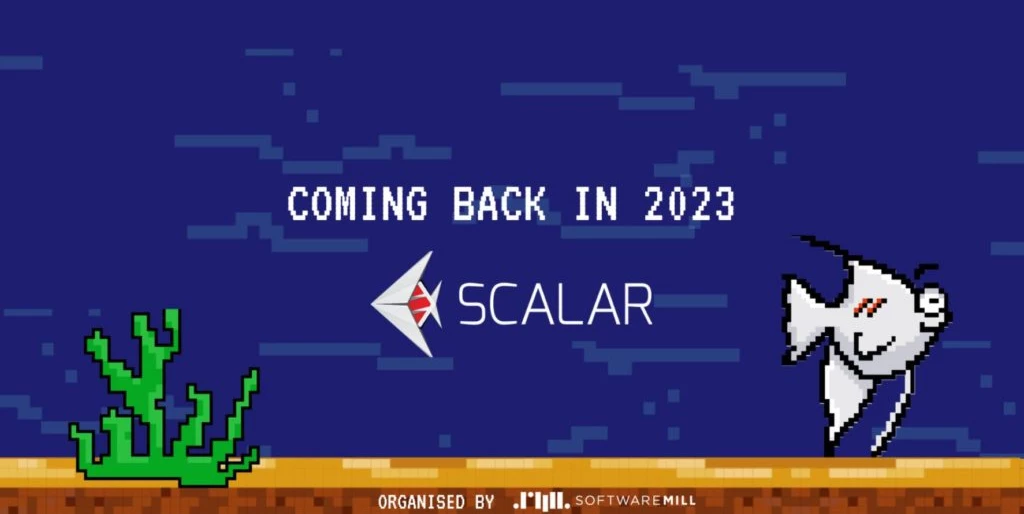 COMING BACK IN 2023

SCALAR

ORGANISED BY SOFTWAREMILL